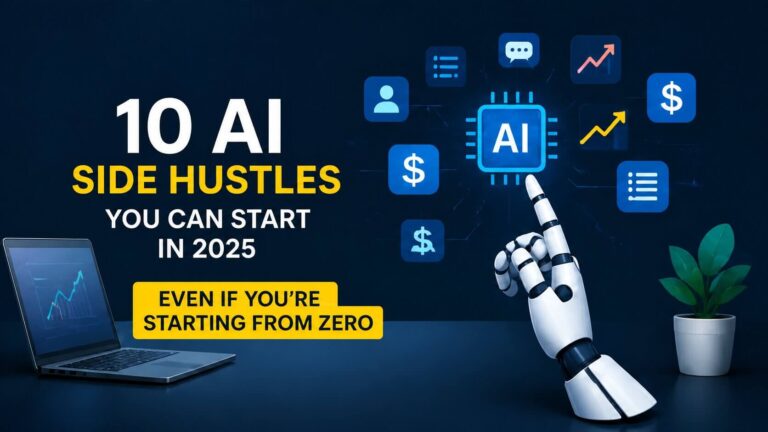 10 AI
SIDE HUSTLES
YOU CAN START
IN 2025

EVEN IF YOU'RE
STARTING FROM ZERO

AI

$

$

$